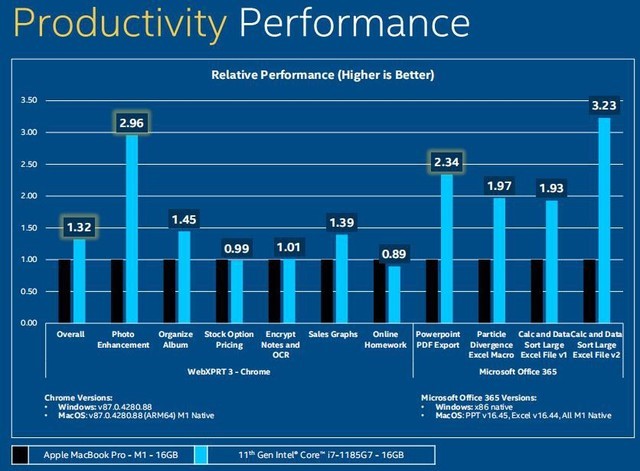 Productivity Performance

Relative Performance (Higher is Better)

3.50
3.00
2.50
2.00
1.50
1.00
0.50
0.00

1.32
2.96
1.45
0.99
1.01
1.39
0.89
2.34
1.97
1.93
3.23

Overall
Photo Enhancement
Organize Album
Stock Option Pricing
Encrypt Notes and OCR
Sales Graphs
Online Homework
Powerpoint PDF Export
Particle Divergence Excel Macro
Calc and Data Sort Large Excel File v1
Calc and Data Sort Large Excel File v2

WebXPRT 3 - Chrome
Microsoft Office 365

Chrome Versions:
• Windows: v87.0.4280.88
• MacOS: v87.0.4280.88 (ARM64) M1 Native

Microsoft Office 365 Versions:
• Windows: x86 native
• MacOS: PPT v16.45, Excel v16.44, All M1 Native

Apple MacBook Pro - M1 - 16GB
11$^{th}$ Gen Intel® Core™ i7-1185G7 - 16GB